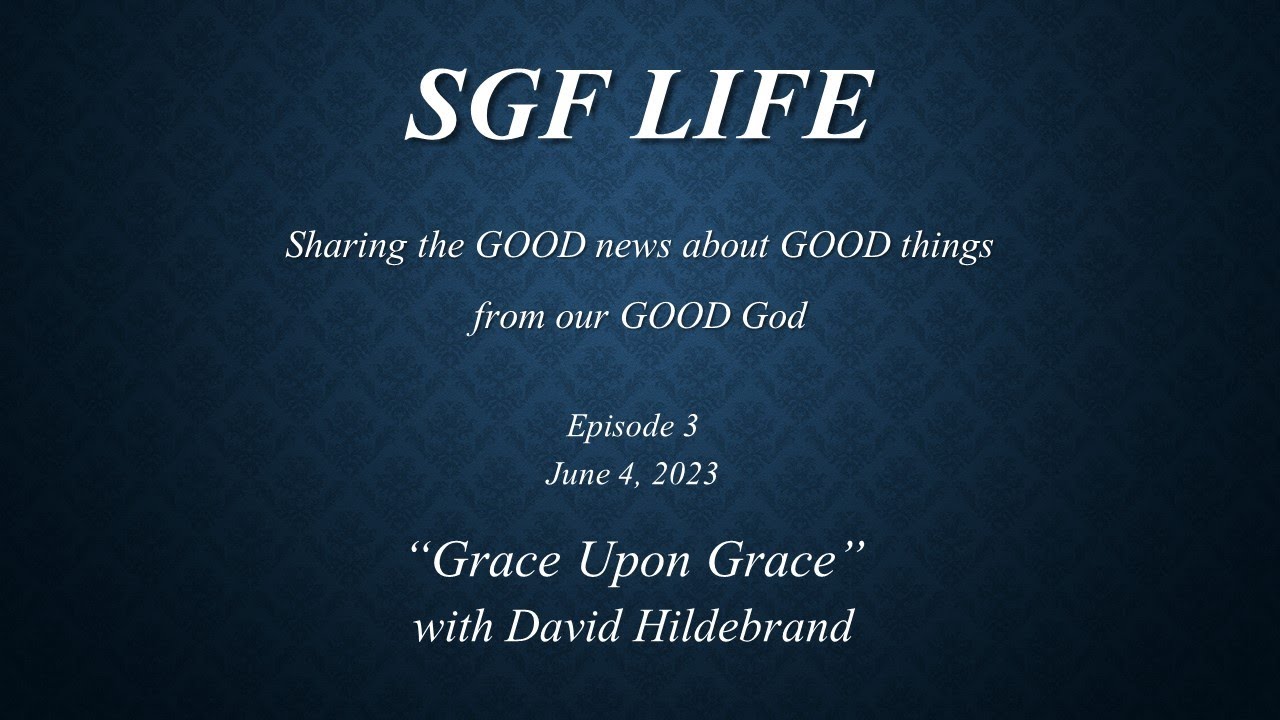 SGF LIFE

Sharing the GOOD news about GOOD things from our GOOD God

Episode 3
June 4, 2023

“Grace Upon Grace”
with David Hildebrand